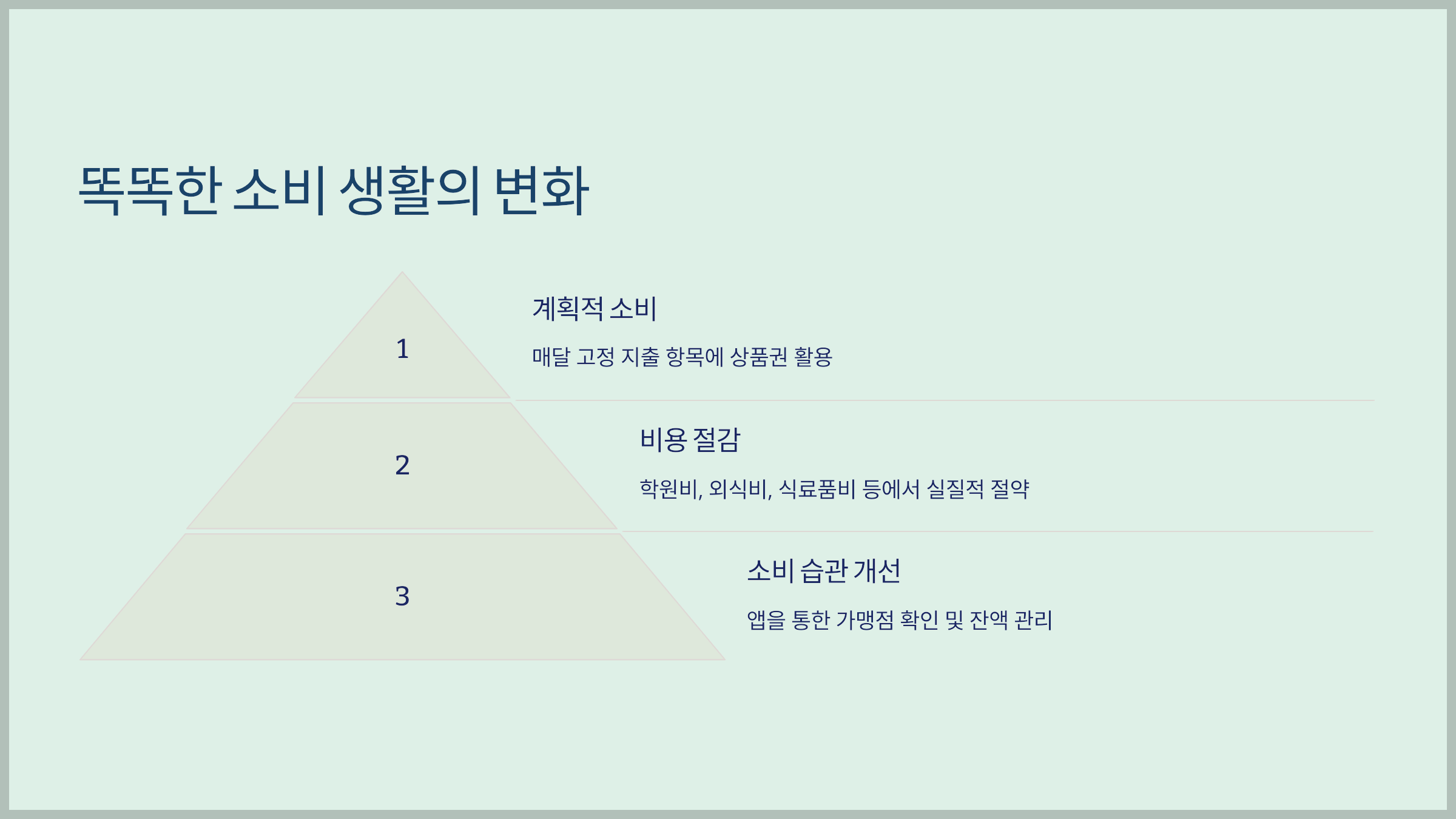 똑똑한 소비 생활의 변화

1

계획적 소비

매달 고정 지출 항목에 상품권 활용

2

비용 절감

학원비, 외식비, 식료품비 등에서 실질적 절약

3

소비 습관 개선

앱을 통한 가맹점 확인 및 잔액 관리